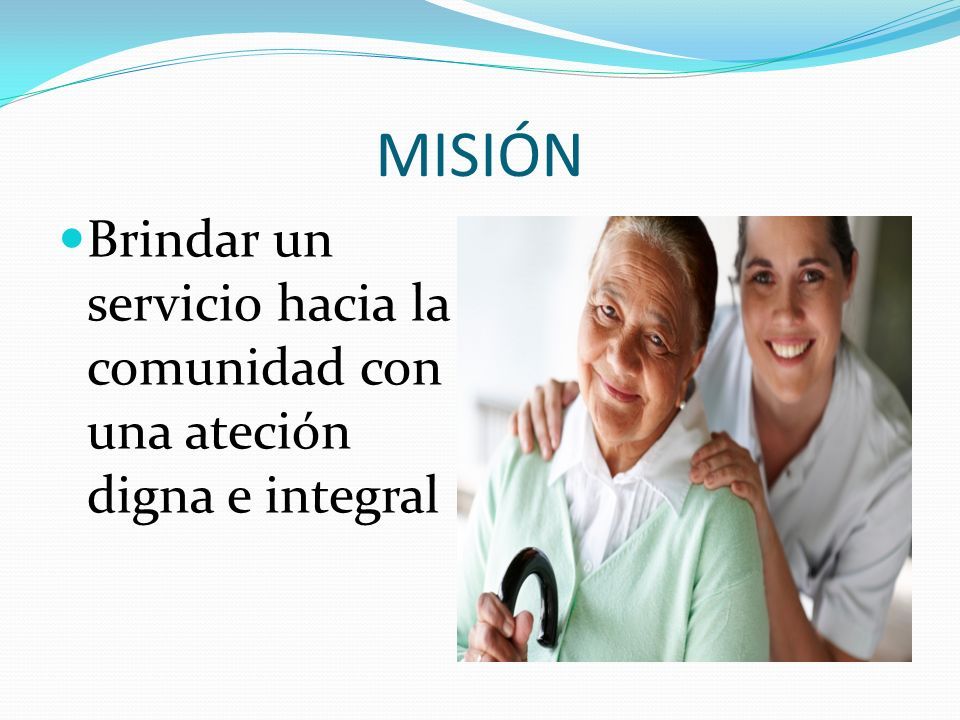 MISIÓN

Brindar un servicio hacia la comunidad con una ateción digna e integral